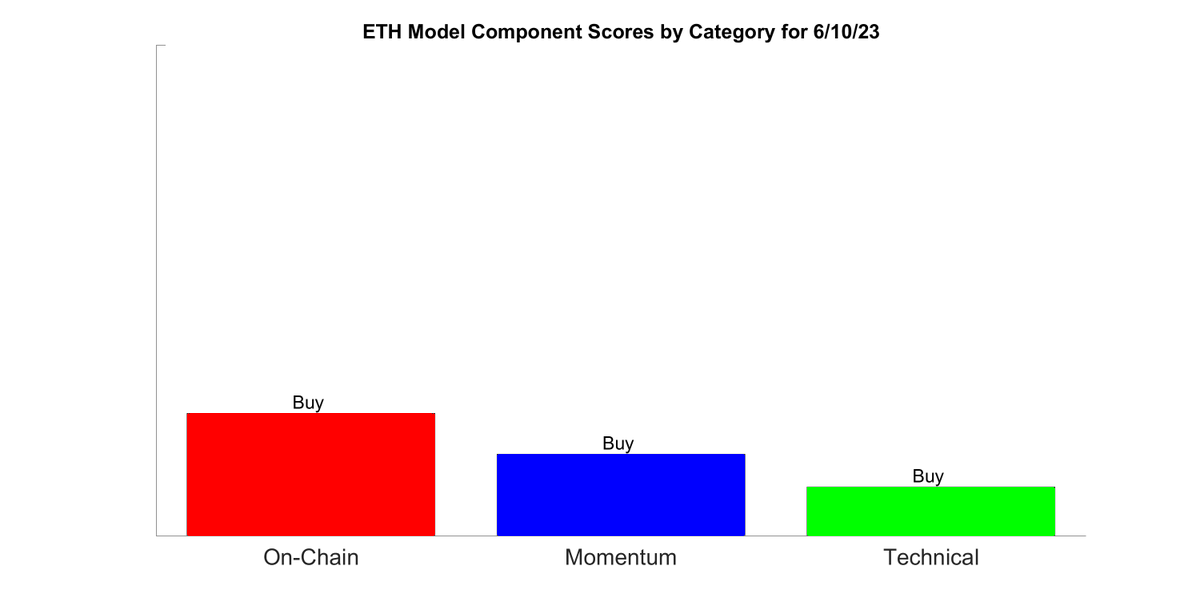 ETH Model Component Scores by Category for 6/10/23

Buy

Buy

Buy

On-Chain

Momentum

Technical